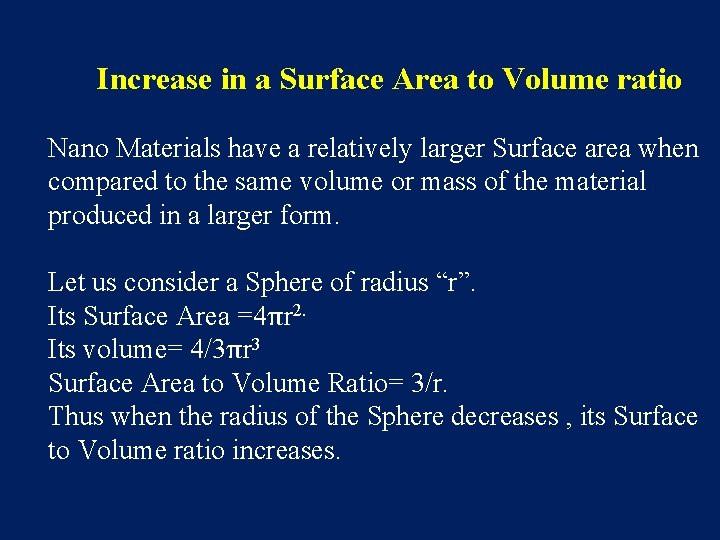 Increase in a Surface Area to Volume ratio

Nano Materials have a relatively larger Surface area when compared to the same volume or mass of the material produced in a larger form.

Let us consider a Sphere of radius “r”.
Its Surface Area =$4\pi r^{2.}$
Its volume= $4/3\pi r^3$
Surface Area to Volume Ratio= 3/r.
Thus when the radius of the Sphere decreases , its Surface to Volume ratio increases.